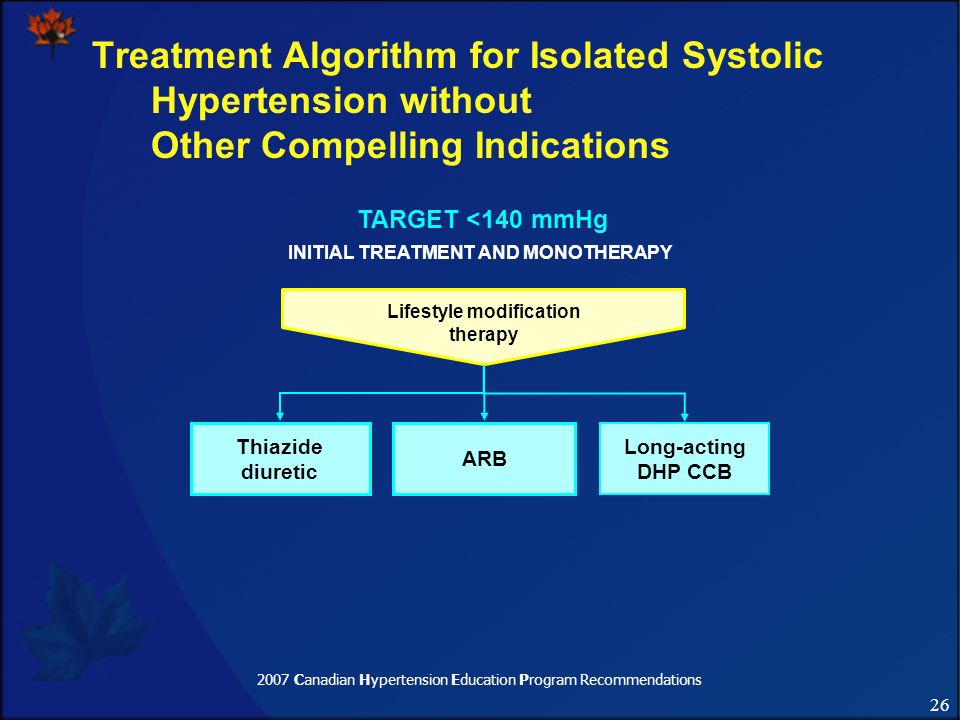 Treatment Algorithm for Isolated Systolic Hypertension without Other Compelling Indications

TARGET <140 mmHg

INITIAL TREATMENT AND MONOTHERAPY

Lifestyle modification therapy

Thiazide diuretic

ARB

Long-acting DHP CCB

2007 Canadian Hypertension Education Program Recommendations

26